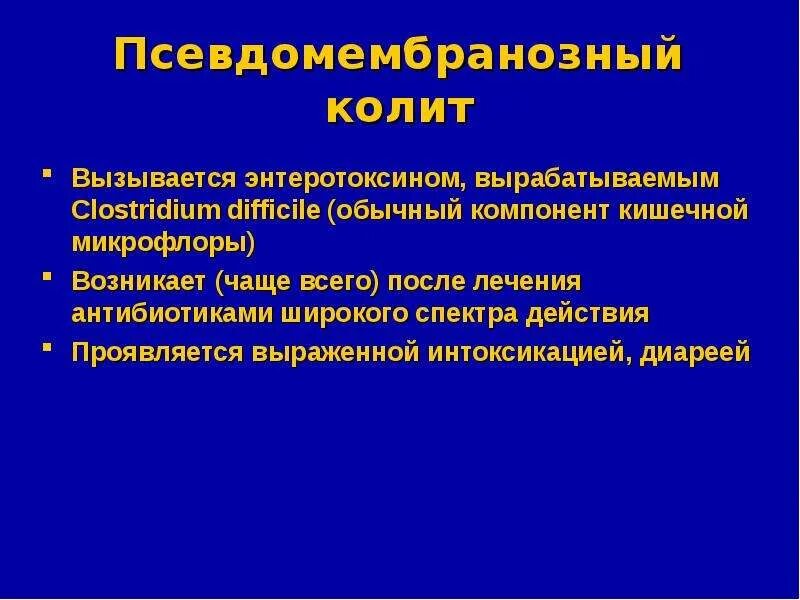 Псевдомембранозный колит

- Вызывается энтеротоксином, вырабатываемым Clostridium difficile (обычный компонент кишечной микрофлоры)
- Возникает (чаще всего) после лечения антибиотиками широкого спектра действия
- Проявляется выраженной интоксикацией, диареей